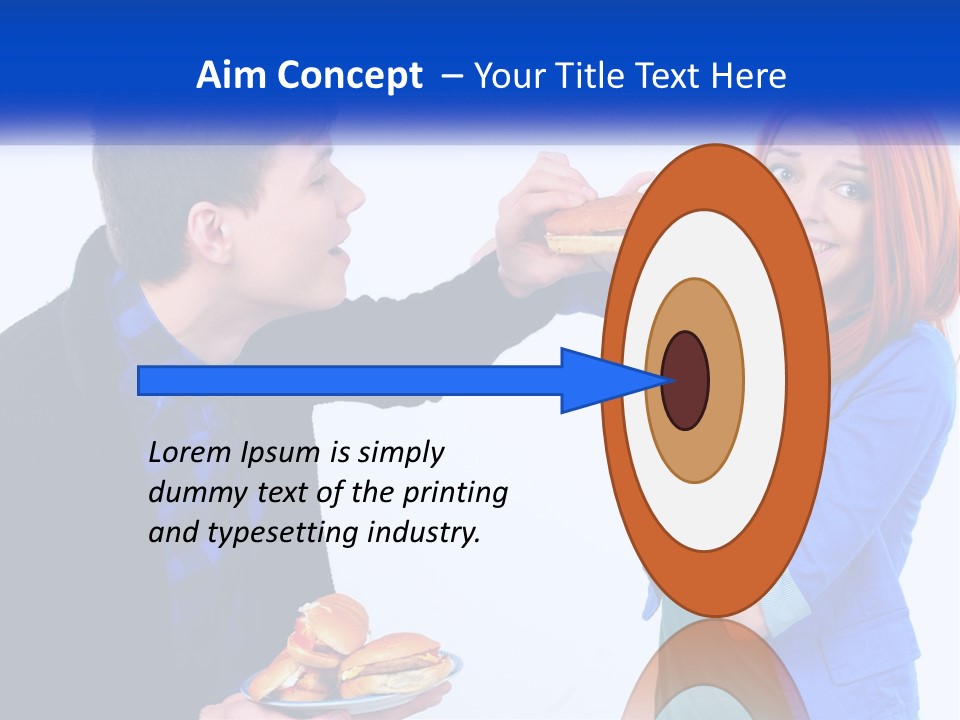 Aim Concept – Your Title Text Here

Lorem Ipsum is simply dummy text of the printing and typesetting industry.